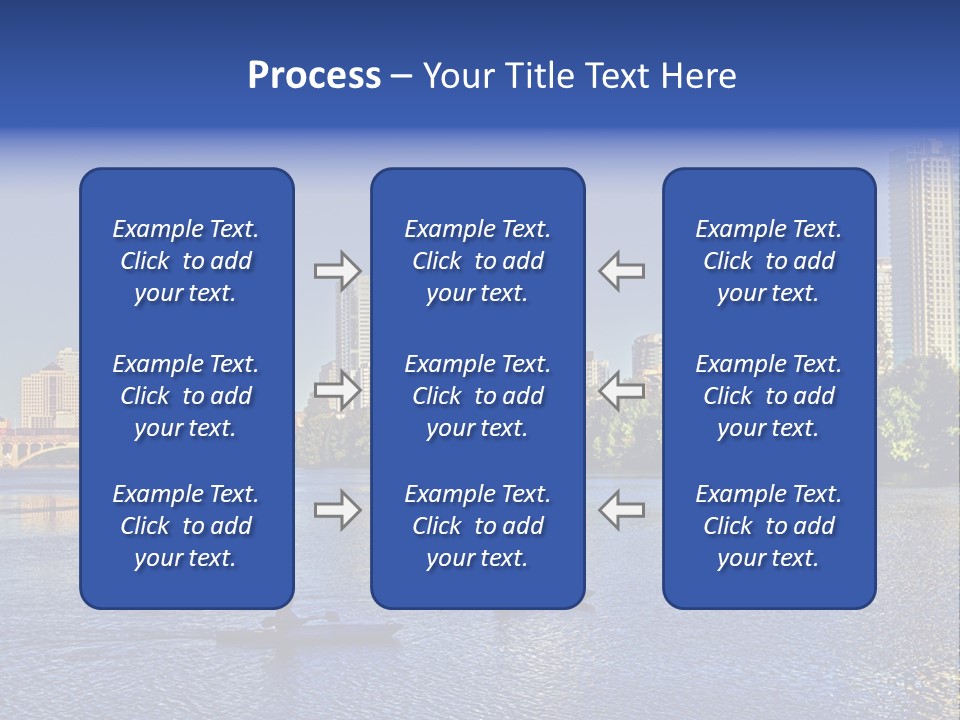 Process – Your Title Text Here

Example Text. Click to add your text.

Example Text. Click to add your text.

Example Text. Click to add your text.

Example Text. Click to add your text.

Example Text. Click to add your text.

Example Text. Click to add your text.

Example Text. Click to add your text.

Example Text. Click to add your text.

Example Text. Click to add your text.